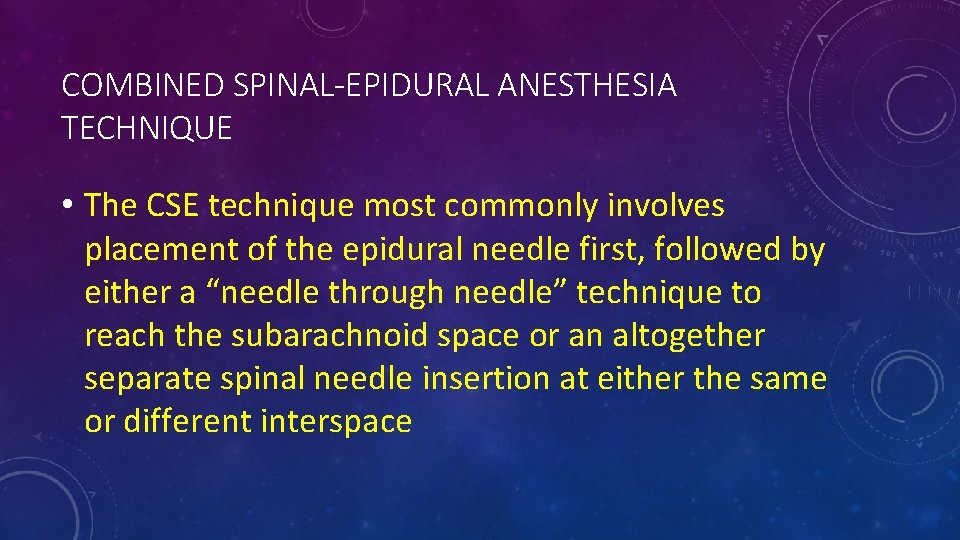 COMBINED SPINAL-EPIDURAL ANESTHESIA TECHNIQUE

• The CSE technique most commonly involves placement of the epidural needle first, followed by either a “needle through needle” technique to reach the subarachnoid space or an altogether separate spinal needle insertion at either the same or different interspace